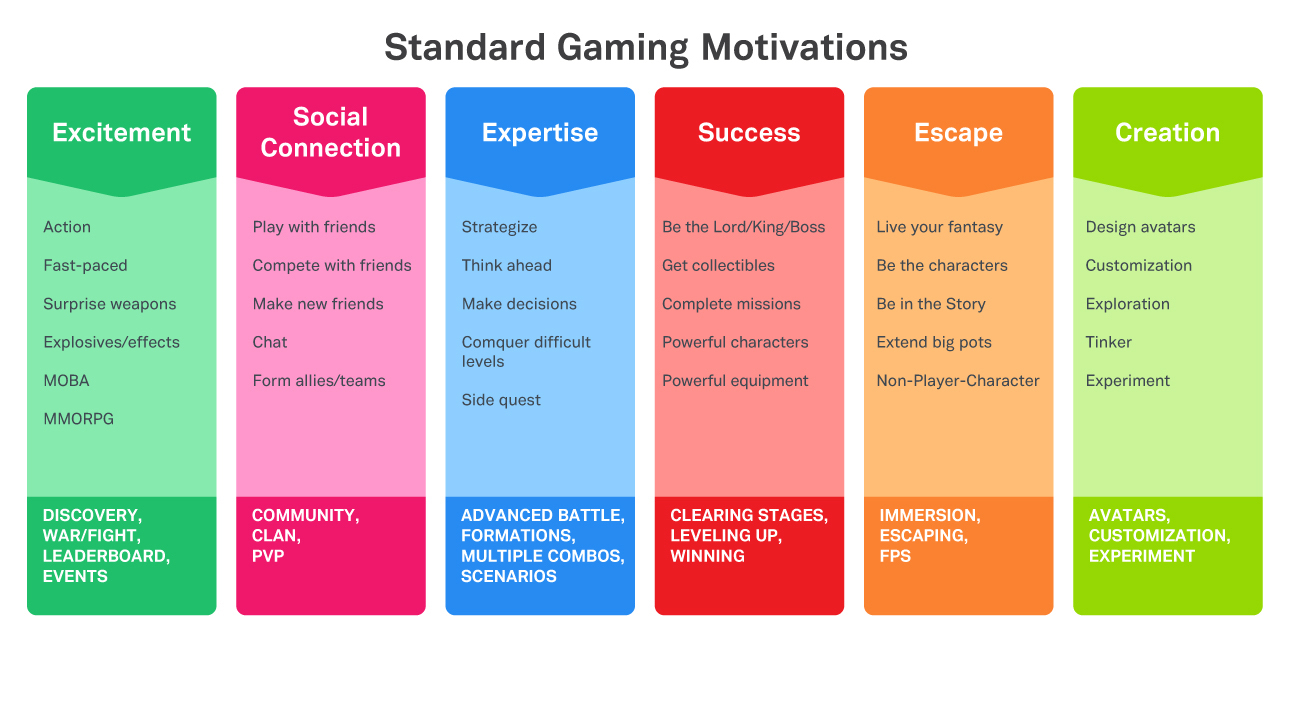 Standard Gaming Motivations

Excitement

Action

Fast-paced

Surprise weapons

Explosives/effects

MOBA

MMORPG

DISCOVERY, WAR/FIGHT, LEADERBOARD, EVENTS

Social Connection

Play with friends

Compete with friends

Make new friends

Chat

Form allies/teams

COMMUNITY, CLAN, PVP

Expertise

Strategize

Think ahead

Make decisions

Comquer difficult levels

Side quest

ADVANCED BATTLE, FORMATIONS, MULTIPLE COMBOS, SCENARIOS

Success

Be the Lord/King/Boss

Get collectibles

Complete missions

Powerful characters

Powerful equipment

CLEARING STAGES, LEVELING UP, WINNING

Escape

Live your fantasy

Be the characters

Be in the Story

Extend big pots

Non-Player-Character

IMMERSION, ESCAPING, FPS

Creation

Design avatars

Customization

Exploration

Tinker

Experiment

AVATARS, CUSTOMIZATION, EXPERIMENT